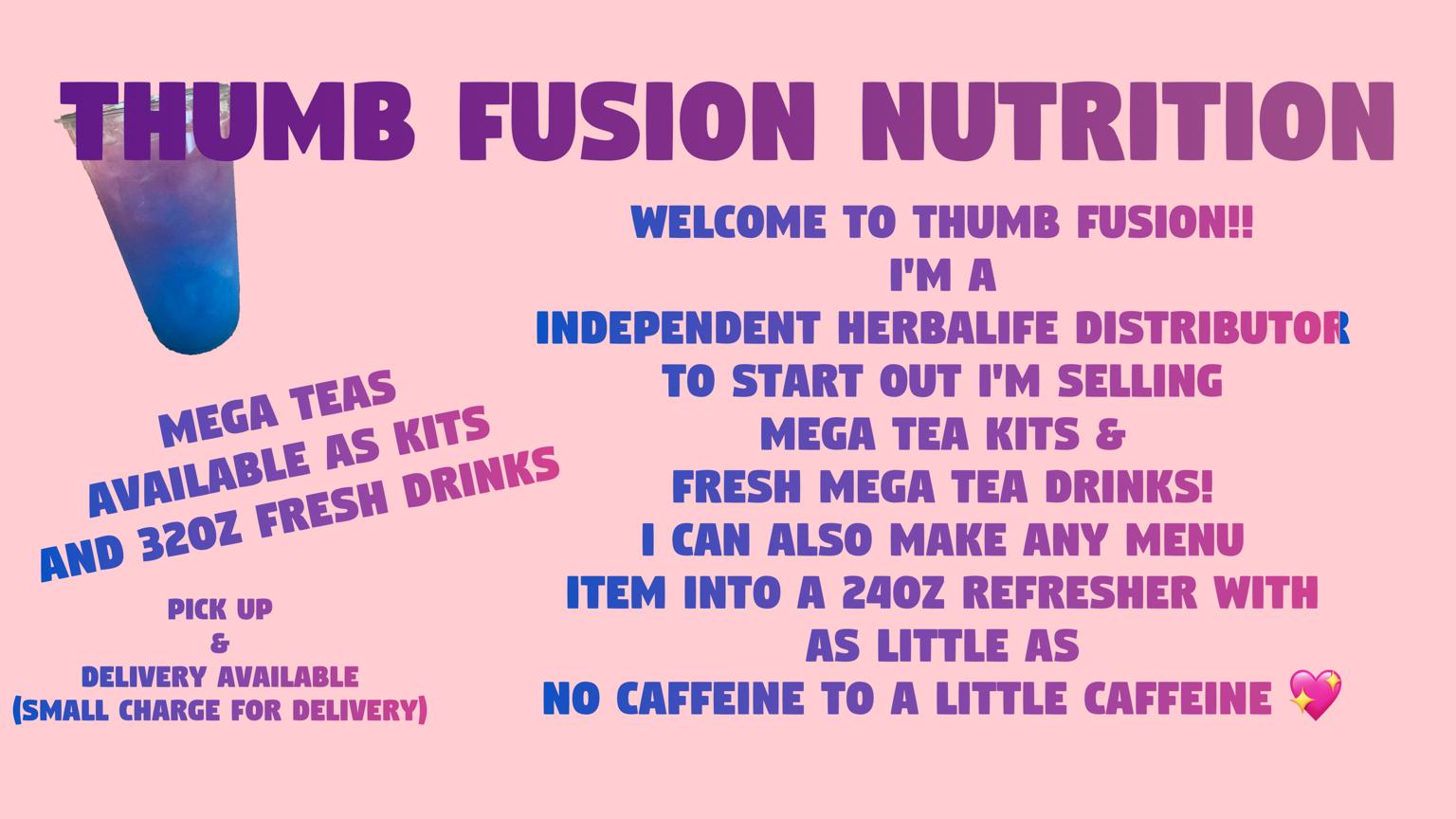 THUMB FUSION NUTRITION

MEGA TEAS
AVAILABLE AS KITS
AND 32OZ FRESH DRINKS

PICK UP
&
DELIVERY AVAILABLE
(SMALL CHARGE FOR DELIVERY)

WELCOME TO THUMB FUSION!!
I'M A
INDEPENDENT HERBALIFE DISTRIBUTOR
TO START OUT I'M SELLING
MEGA TEA KITS &
FRESH MEGA TEA DRINKS!
I CAN ALSO MAKE ANY MENU
ITEM INTO A 24OZ REFRESHER WITH
AS LITTLE AS
NO CAFFEINE TO A LITTLE CAFFEINE 💖